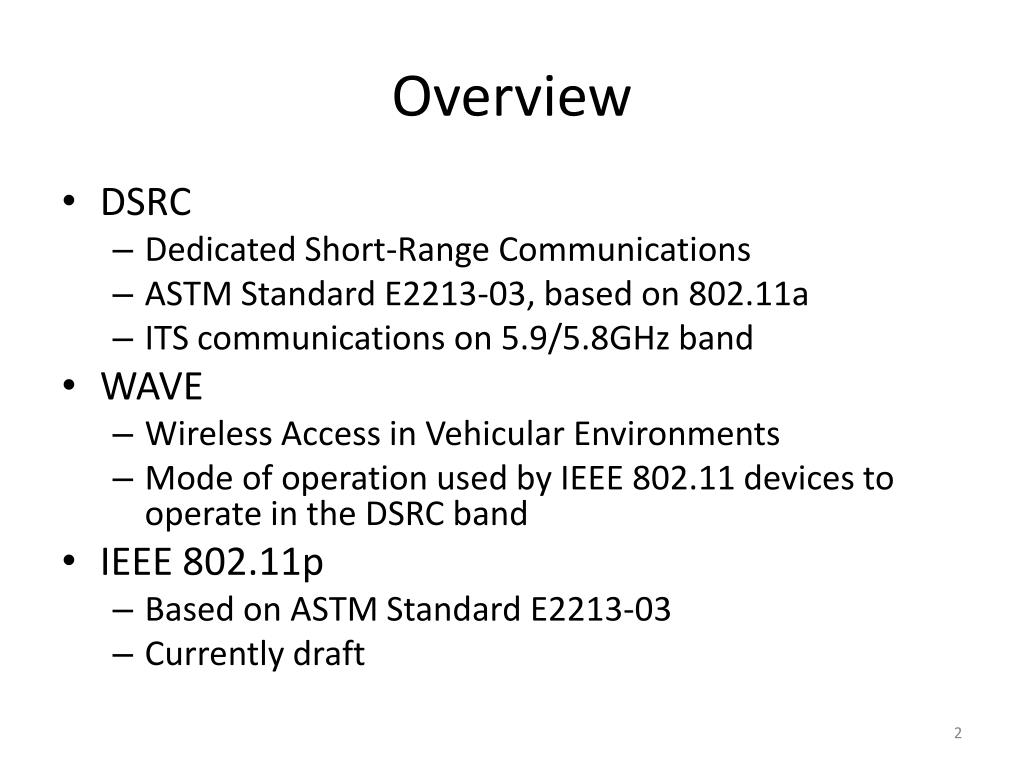 Overview

• DSRC
– Dedicated Short-Range Communications
– ASTM Standard E2213-03, based on 802.11a
– ITS communications on 5.9/5.8GHz band
• WAVE
– Wireless Access in Vehicular Environments
– Mode of operation used by IEEE 802.11 devices to operate in the DSRC band
• IEEE 802.11p
– Based on ASTM Standard E2213-03
– Currently draft

2